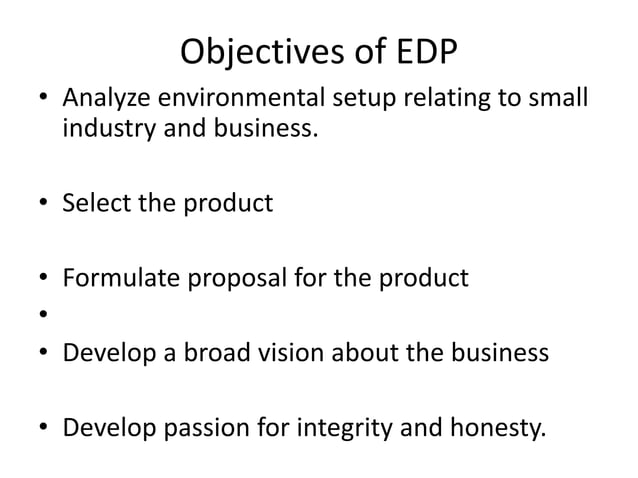 Objectives of EDP

• Analyze environmental setup relating to small industry and business.

• Select the product

• Formulate proposal for the product

•

• Develop a broad vision about the business

• Develop passion for integrity and honesty.